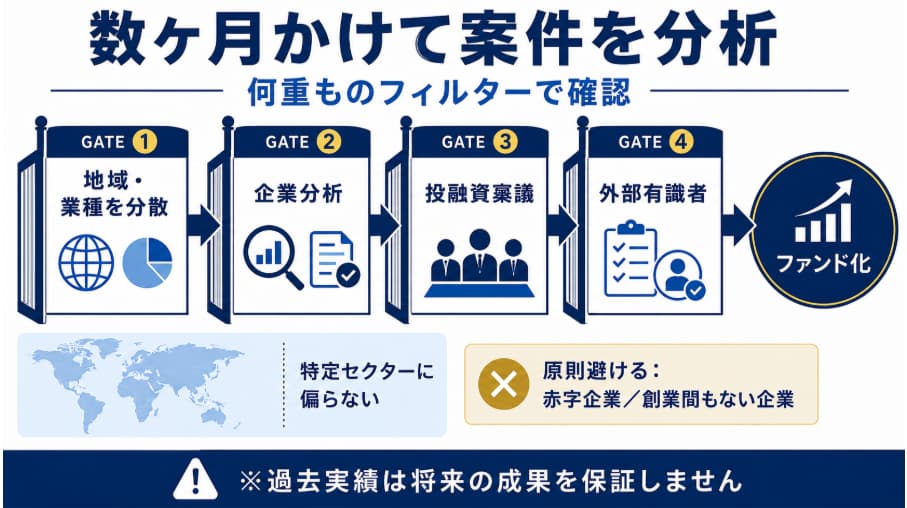 数ヶ月かけて案件を分析

何重ものフィルターで確認

GATE 1
地域・業種を分散

GATE 2
企業分析

GATE 3
投融資稟議

GATE 4
外部有識者

ファンド化

特定セクターに偏らない

原則避ける：
赤字企業／創業間もない企業

※過去実績は将来の成果を保証しません